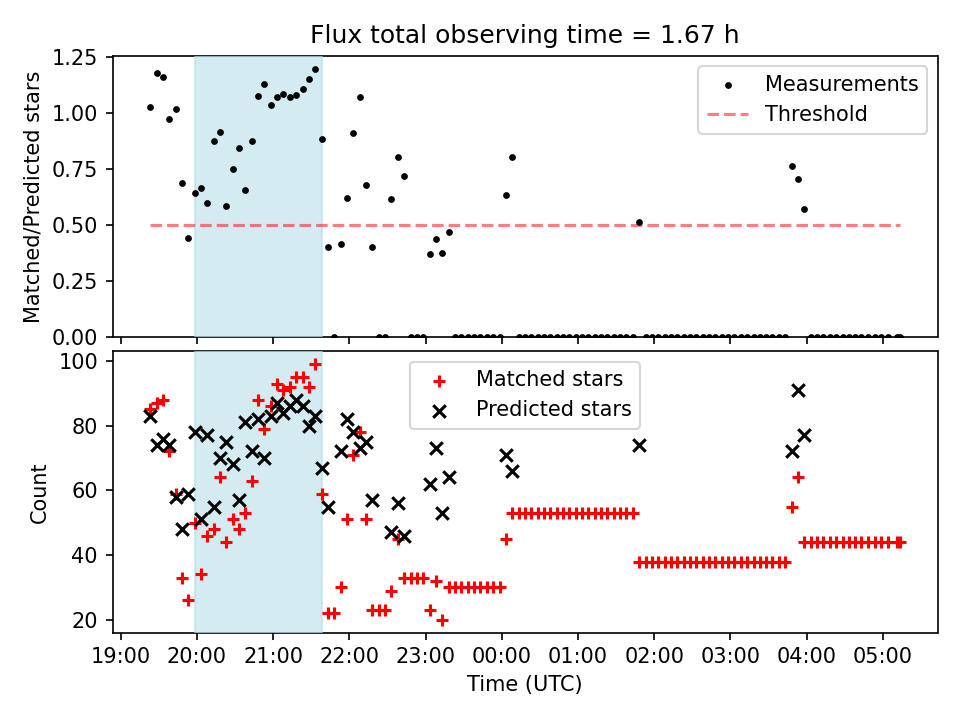 Flux total observing time = 1.67 h

Matched/Predicted stars

1.25
1.00
0.75
0.50
0.25
0.00

Measurements
Threshold

Count

100
80
60
40
20

Matched stars
Predicted stars

19:00 20:00 21:00 22:00 23:00 00:00 01:00 02:00 03:00 04:00 05:00

Time (UTC)